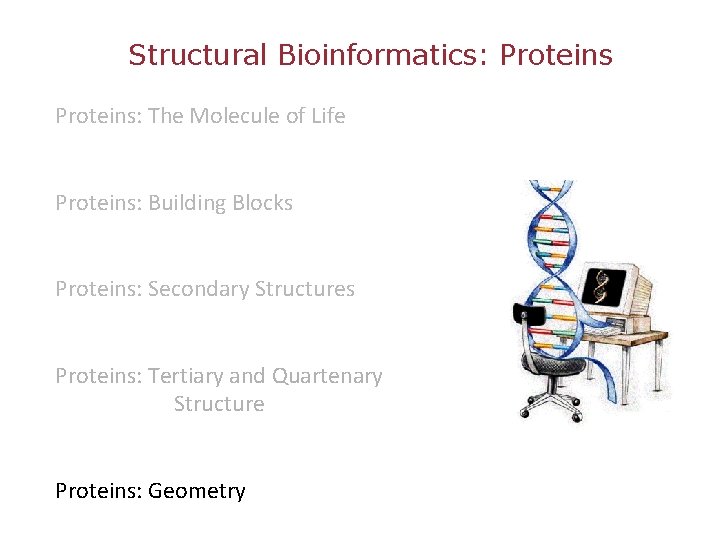 Structural Bioinformatics: Proteins

Proteins: The Molecule of Life

Proteins: Building Blocks

Proteins: Secondary Structures

Proteins: Tertiary and Quartenary Structure

Proteins: Geometry